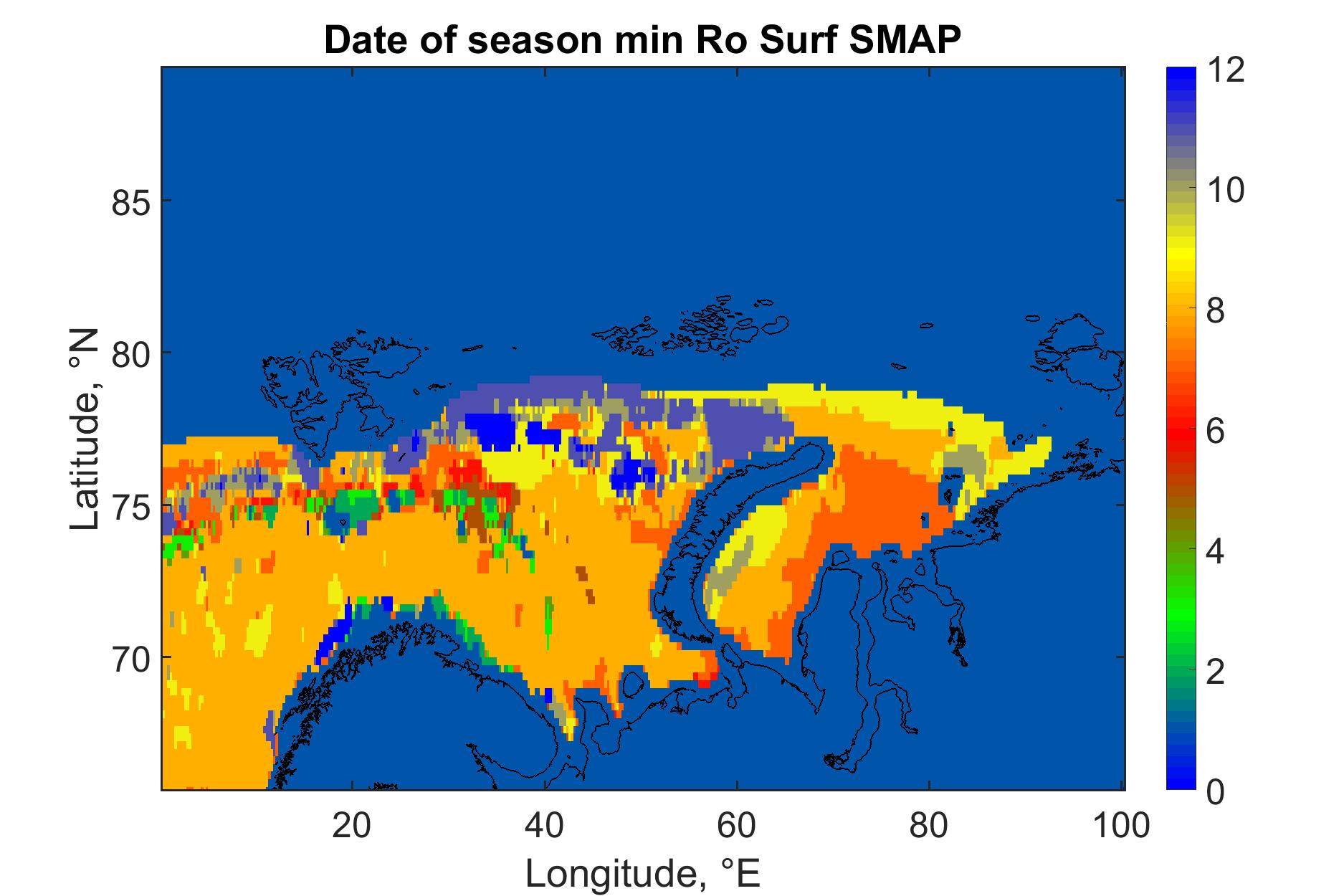 Date of season min Ro Surf SMAP

Latitude, °N

85

80

75

70

20

40

60

80

100

Longitude, °E

12

10

8

6

4

2

0